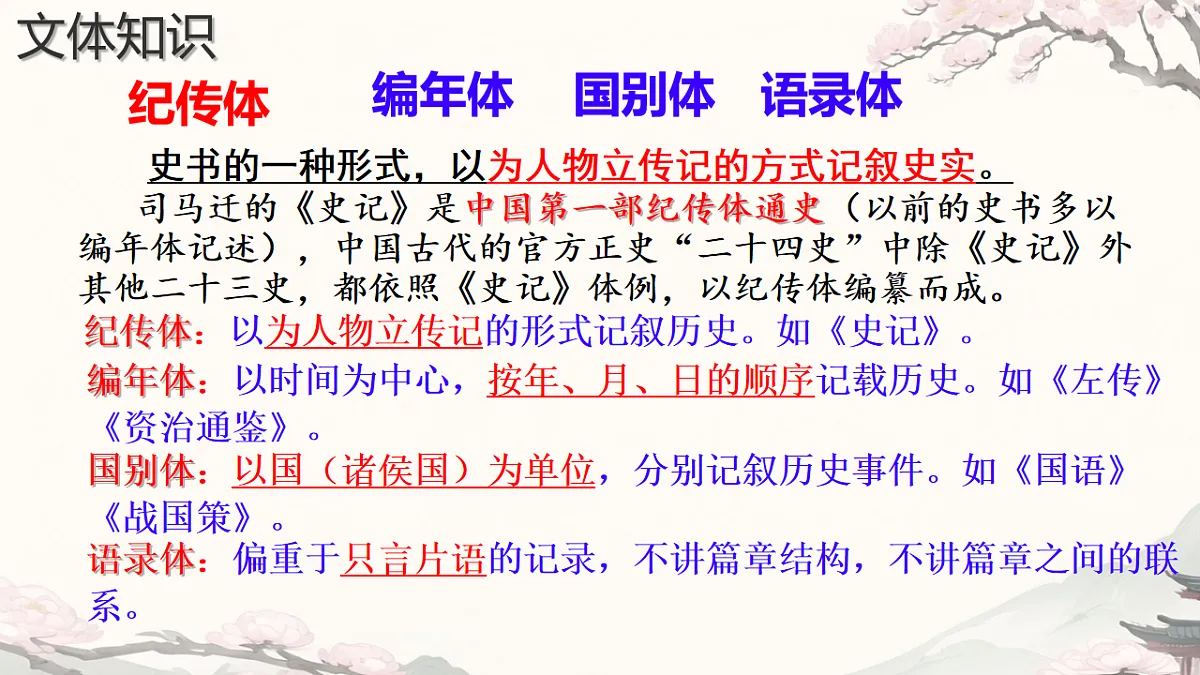 文体知识

纪传体　编年体　国别体　语录体

史书的一种形式，以为人物立传记的方式记叙史实。

司马迁的《史记》是中国第一部纪传体通史（以前的史书多以编年体记述），中国古代的官方正史“二十四史”中除《史记》外其他二十三史，都依照《史记》体例，以纪传体编纂而成。

纪传体：以为人物立传记的形式记叙历史。如《史记》。

编年体：以时间为中心，按年、月、日的顺序记载历史。如《左传》《资治通鉴》。

国别体：以国（诸侯国）为单位，分别记叙历史事件。如《国语》《战国策》。

语录体：偏重于只言片语的记录，不讲篇章结构，不讲篇章之间的联系。